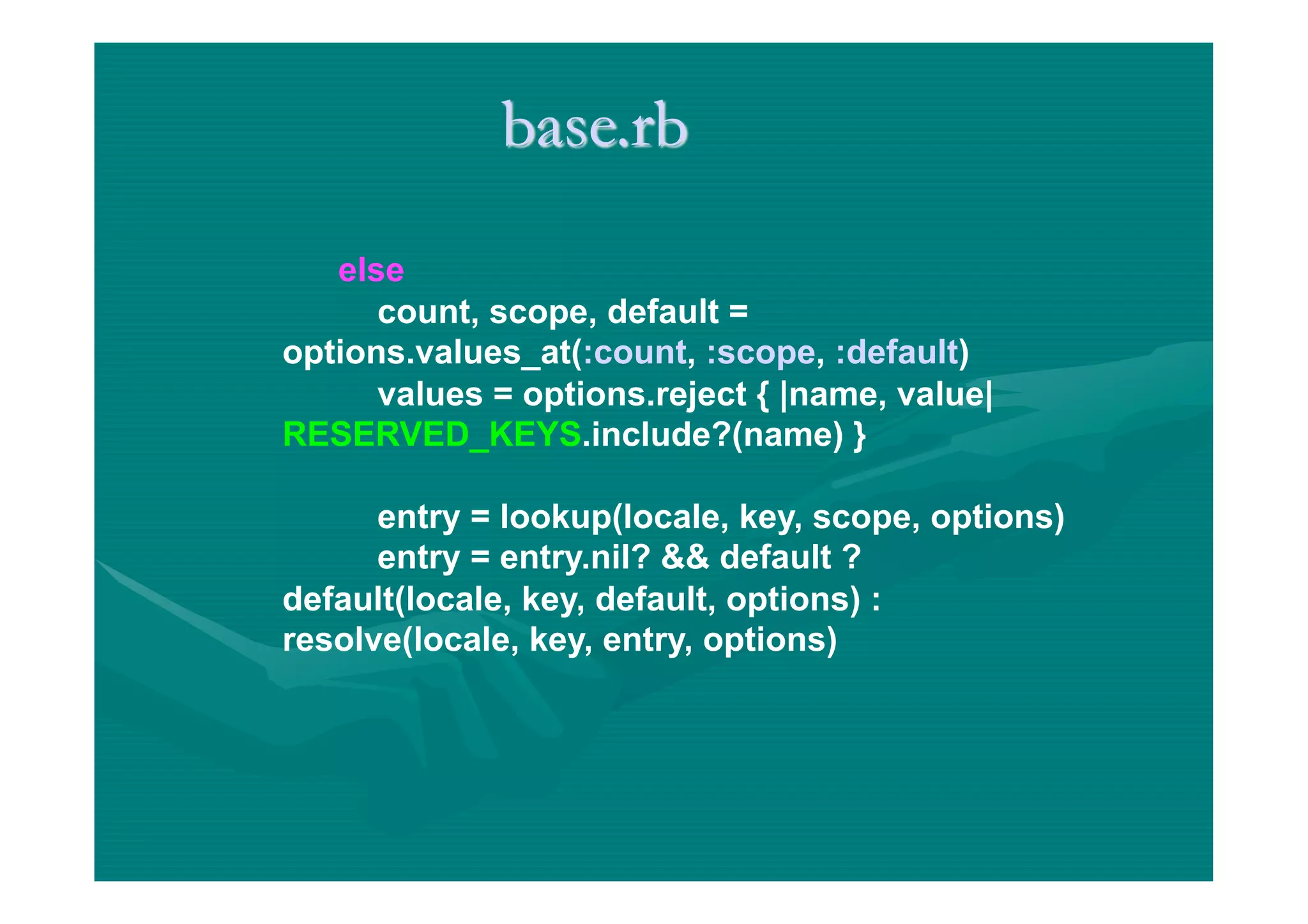 base.rb

else
count, scope, default = options.values_at(:count, :scope, :default)
values = options.reject { |name, value| RESERVED_KEYS.include?(name) }

entry = lookup(locale, key, scope, options)
entry = entry.nil? && default ? default(locale, key, default, options) : resolve(locale, key, entry, options)